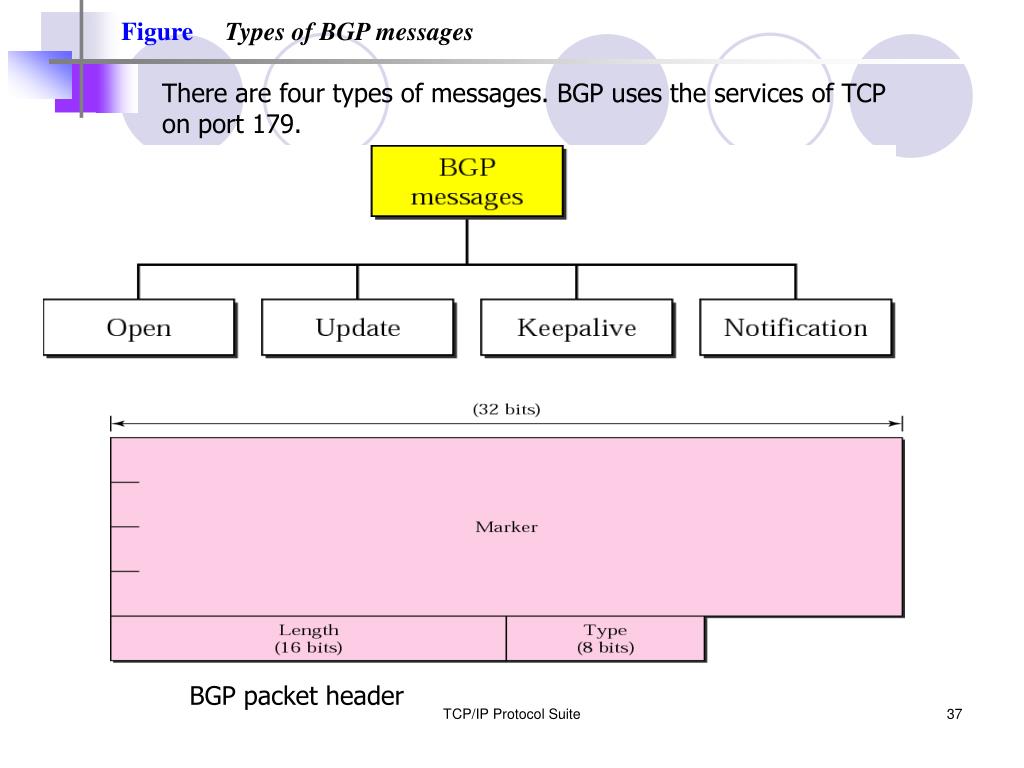 Figure Types of BGP messages

There are four types of messages. BGP uses the services of TCP on port 179.

BGP messages

Open

Update

Keepalive

Notification

(32 bits)

Marker

Length (16 bits)

Type (8 bits)

BGP packet header

TCP/IP Protocol Suite

37